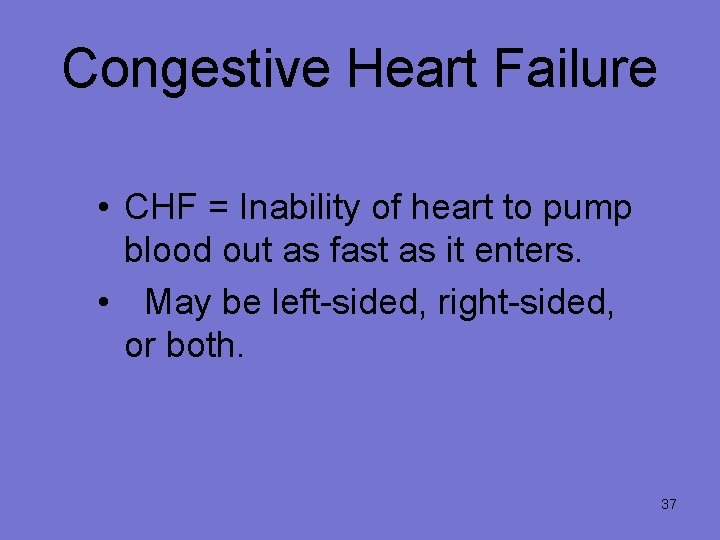 Congestive Heart Failure

• CHF = Inability of heart to pump blood out as fast as it enters.
• May be left-sided, right-sided, or both.

37